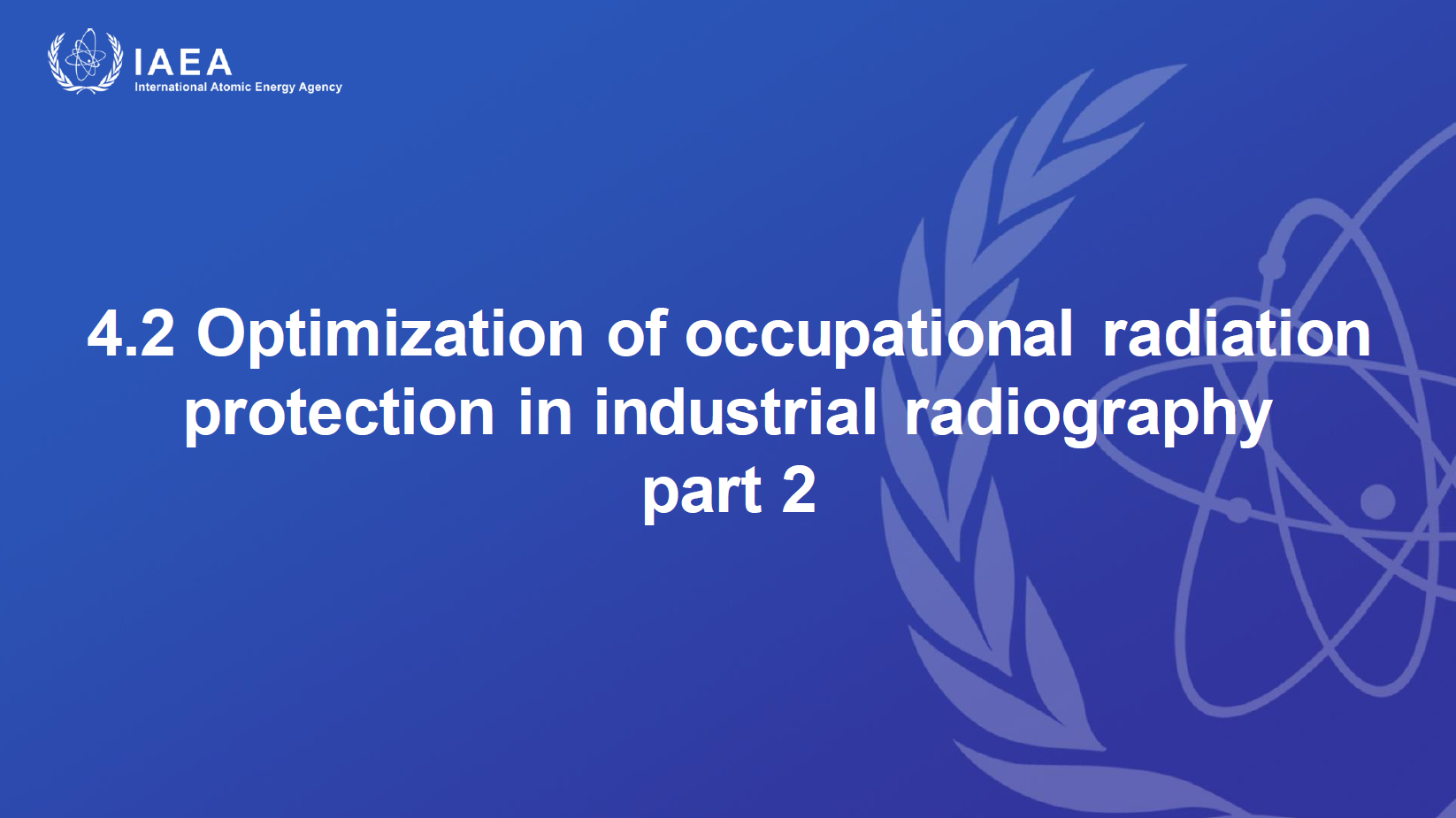 IAEA
International Atomic Energy Agency

4.2 Optimization of occupational radiation protection in industrial radiography
part 2